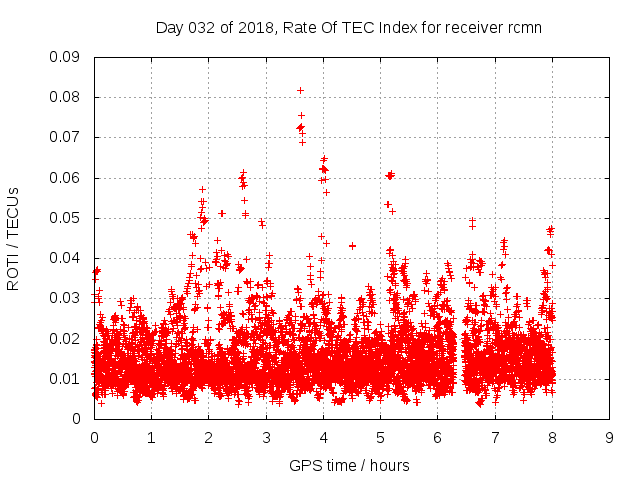 Day 032 of 2018, Rate Of TEC Index for receiver rcmn

ROTI / TECUs

0.09
0.08
0.07
0.06
0.05
0.04
0.03
0.02
0.01
0

0 1 2 3 4 5 6 7 8 9

GPS time / hours